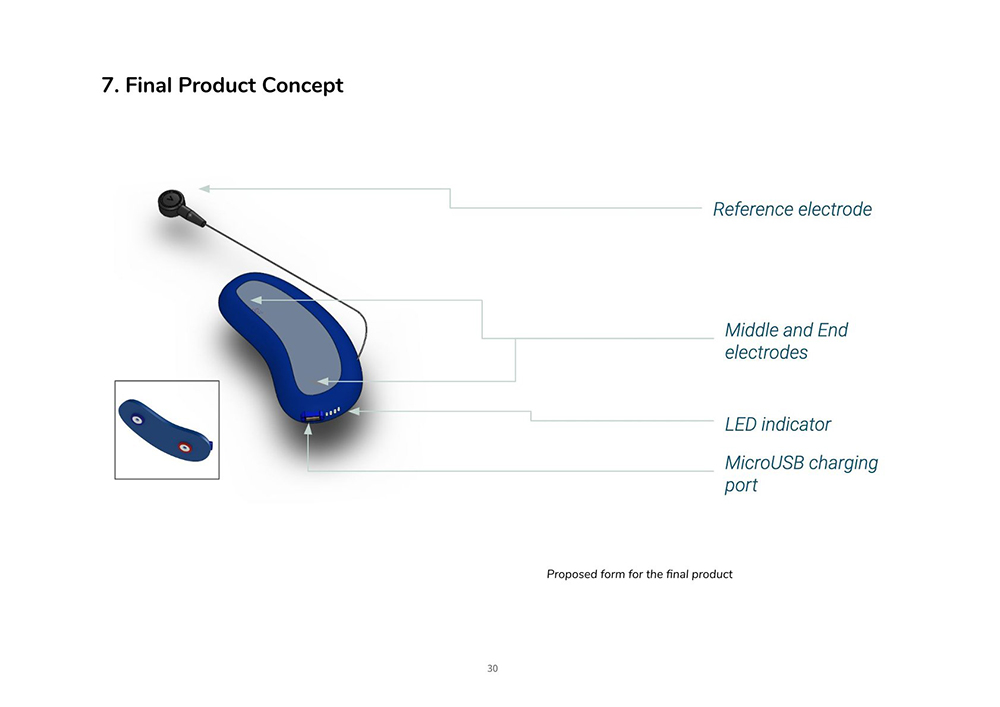 7. Final Product Concept

Reference electrode

Middle and End electrodes

LED indicator

MicroUSB charging port

Proposed form for the final product

30